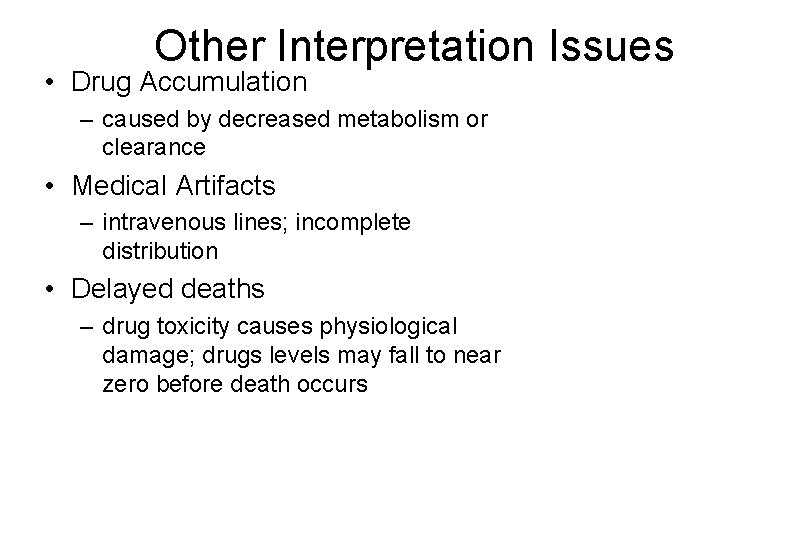 Other Interpretation Issues

• Drug Accumulation
  – caused by decreased metabolism or clearance
• Medical Artifacts
  – intravenous lines; incomplete distribution
• Delayed deaths
  – drug toxicity causes physiological damage; drugs levels may fall to near zero before death occurs